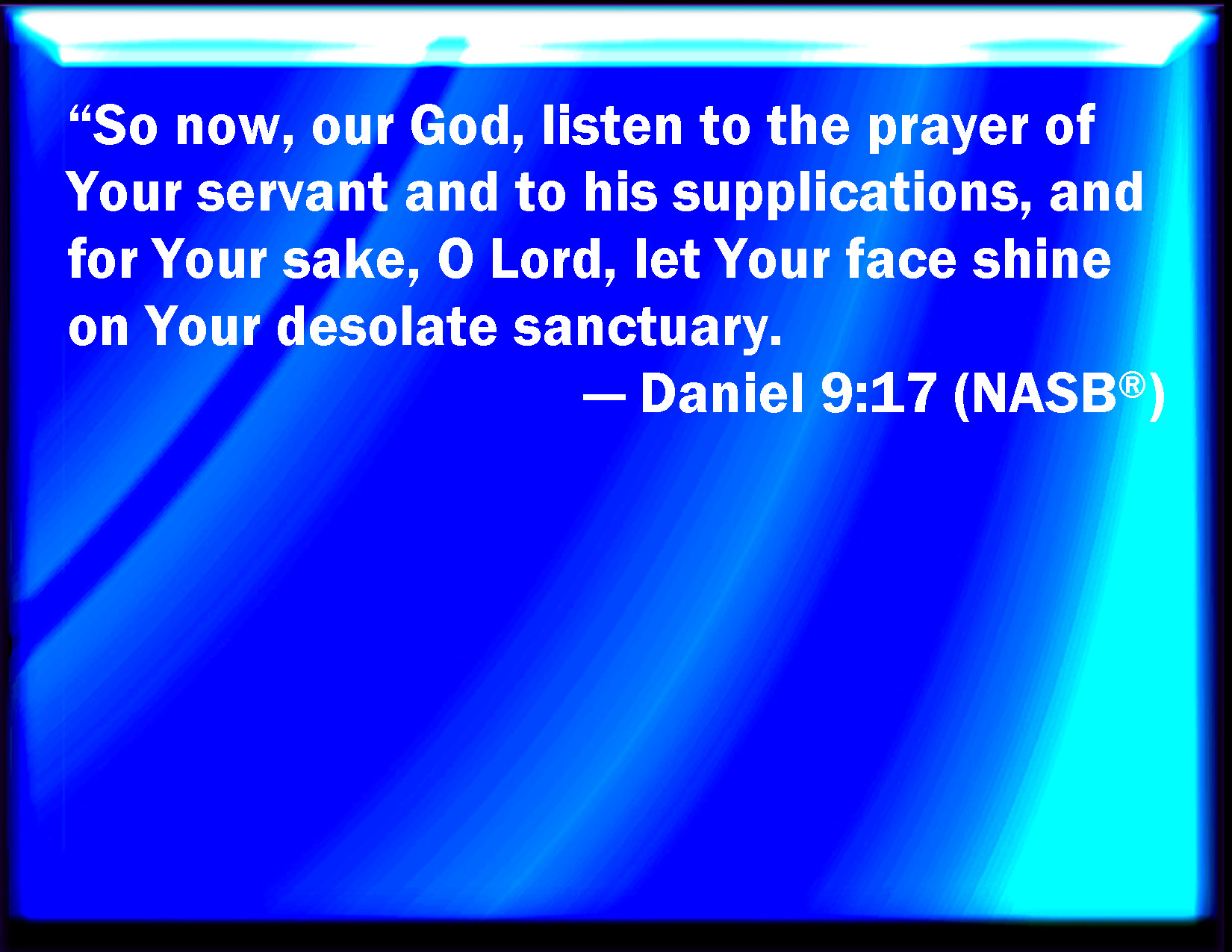 "So now, our God, listen to the prayer of Your servant and to his supplications, and for Your sake, O Lord, let Your face shine on Your desolate sanctuary.

— Daniel 9:17 (NASB®)